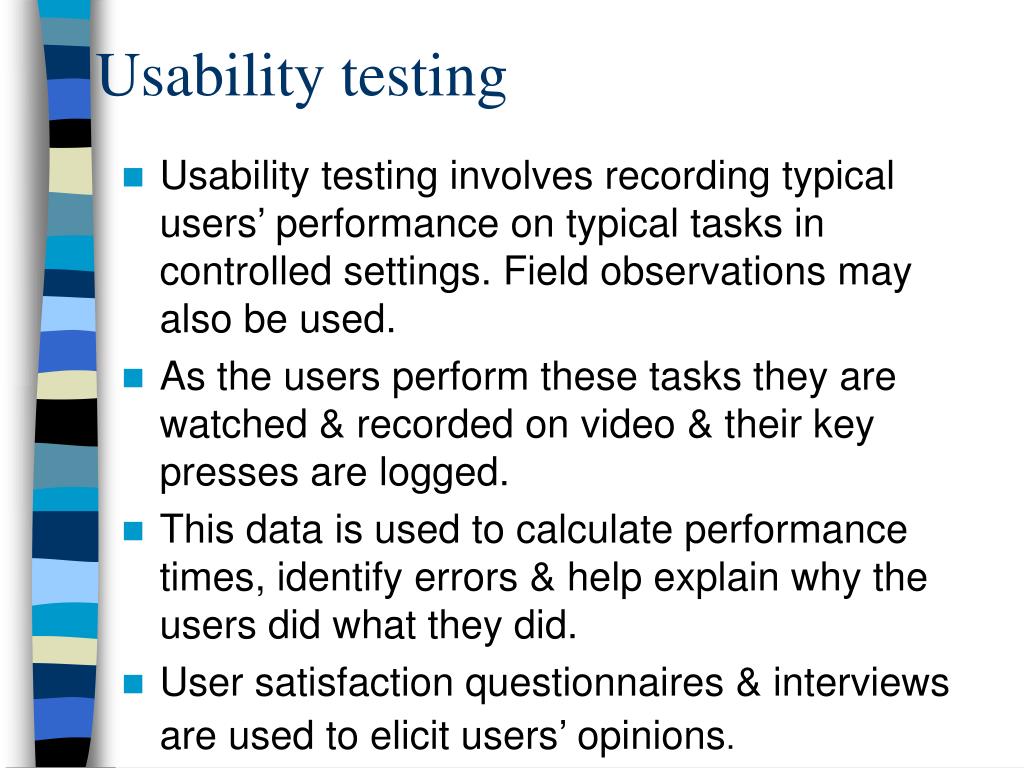 Usability testing

- Usability testing involves recording typical users’ performance on typical tasks in controlled settings. Field observations may also be used.
- As the users perform these tasks they are watched & recorded on video & their key presses are logged.
- This data is used to calculate performance times, identify errors & help explain why the users did what they did.
- User satisfaction questionnaires & interviews are used to elicit users’ opinions.